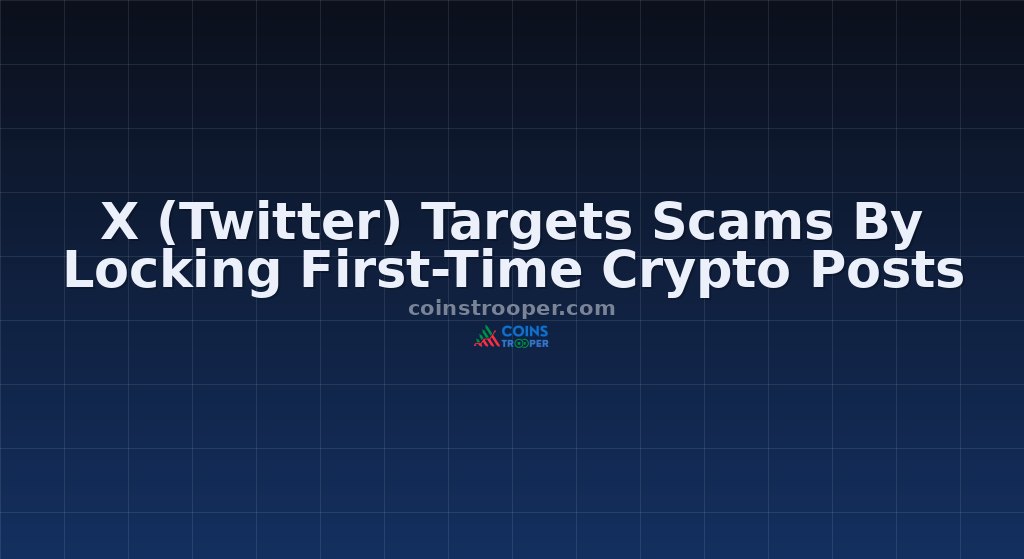 X (Twitter) Targets Scams By Locking First-Time Crypto Posts

coinstrooper.com

COINS TROOPER